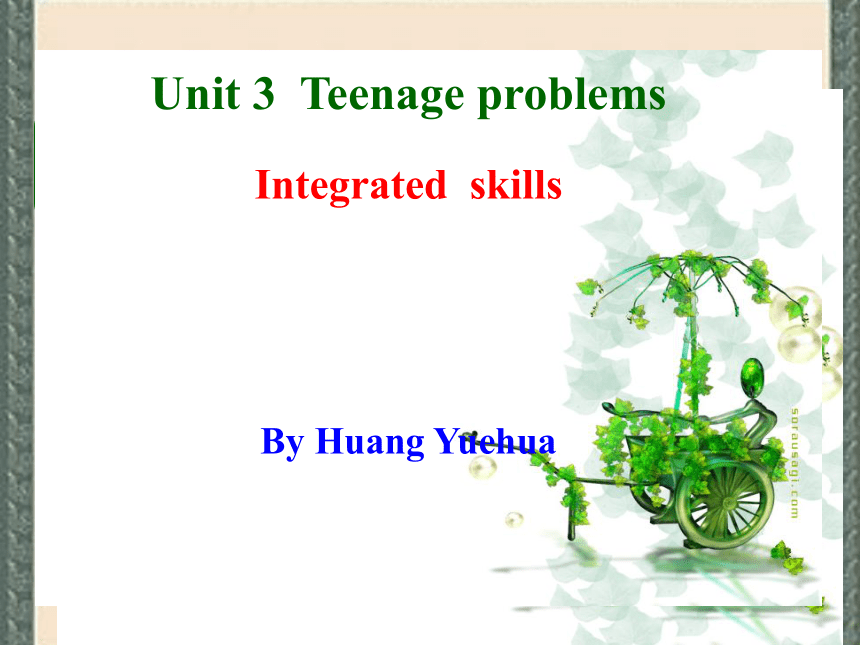 Unit 3 Teenage problems

Integrated skills

By Huang Yuehua

sorausagi.com